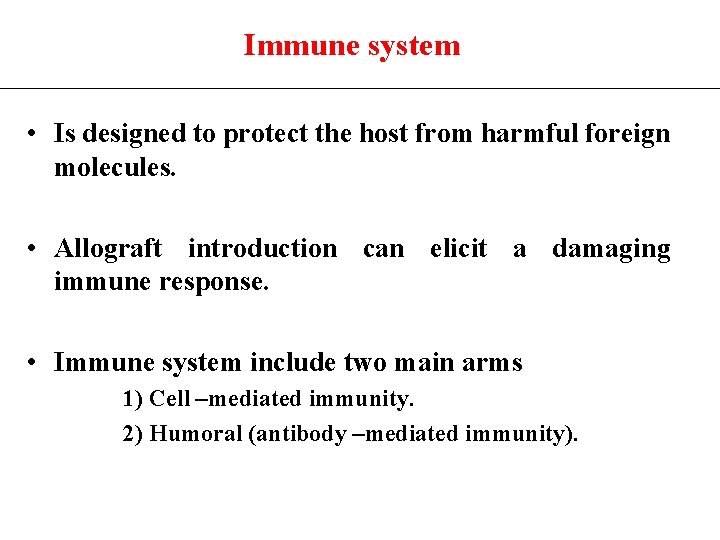 Immune system

• Is designed to protect the host from harmful foreign molecules.

• Allograft introduction can elicit a damaging immune response.

• Immune system include two main arms

1) Cell –mediated immunity.

2) Humoral (antibody –mediated immunity).